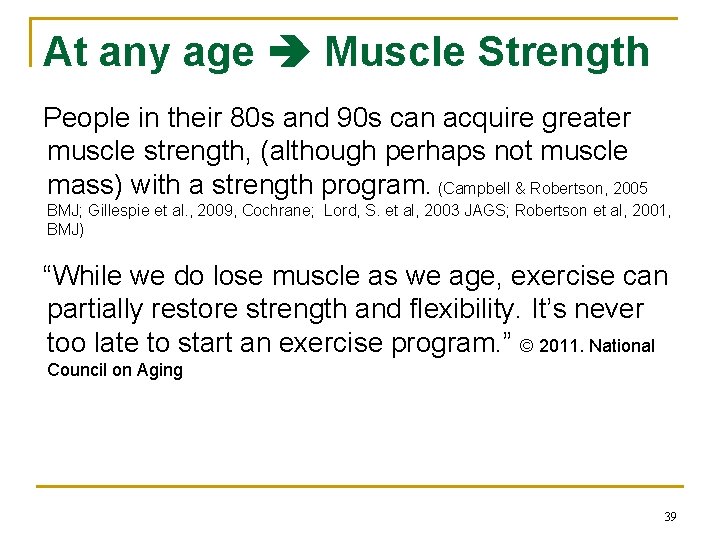 At any age ➔ Muscle Strength

People in their 80s and 90s can acquire greater muscle strength, (although perhaps not muscle mass) with a strength program. (Campbell & Robertson, 2005 BMJ; Gillespie et al., 2009, Cochrane; Lord, S. et al, 2003 JAGS; Robertson et al, 2001, BMJ)

“While we do lose muscle as we age, exercise can partially restore strength and flexibility. It’s never too late to start an exercise program.” © 2011. National Council on Aging

39